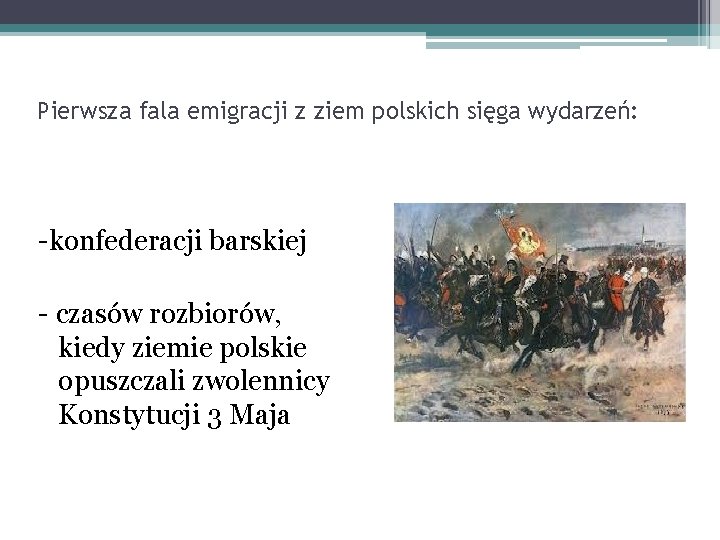 Pierwsza fala emigracji z ziem polskich sięga wydarzeń:

-konfederacji barskiej

- czasów rozbiorów, kiedy ziemie polskie opuszczali zwolennicy Konstytucji 3 Maja